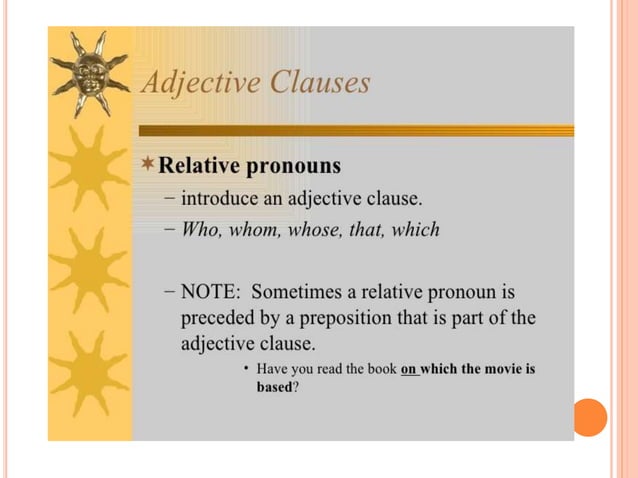 Adjective Clauses

Relative pronouns

– introduce an adjective clause.

– Who, whom, whose, that, which

– NOTE: Sometimes a relative pronoun is preceded by a preposition that is part of the adjective clause.

• Have you read the book on which the movie is based?